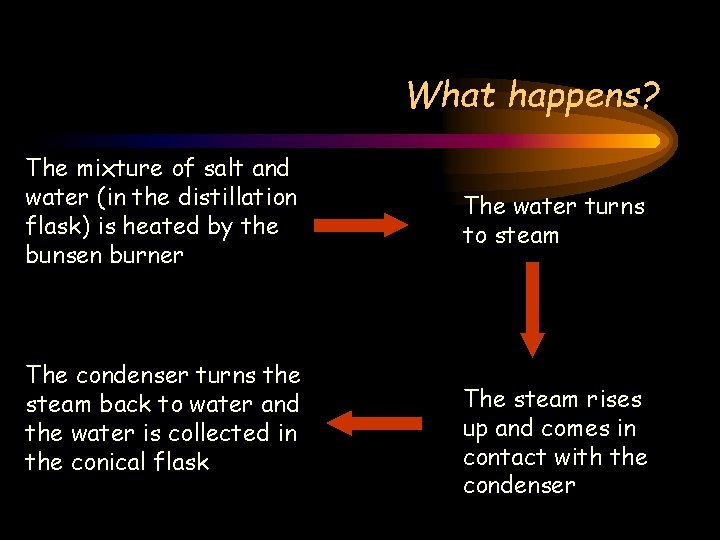 What happens?

The mixture of salt and water (in the distillation flask) is heated by the bunsen burner

The water turns to steam

The steam rises up and comes in contact with the condenser

The condenser turns the steam back to water and the water is collected in the conical flask